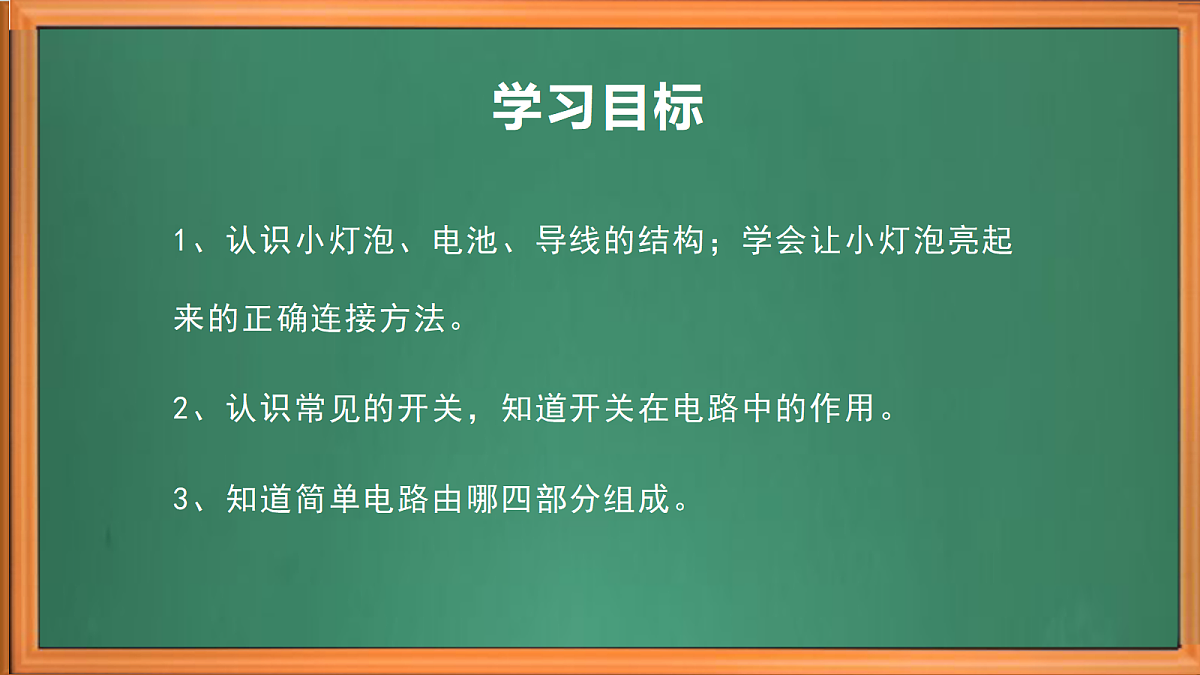 学习目标

1、认识小灯泡、电池、导线的结构；学会让小灯泡亮起来的正确连接方法。

2、认识常见的开关，知道开关在电路中的作用。

3、知道简单电路由哪四部分组成。